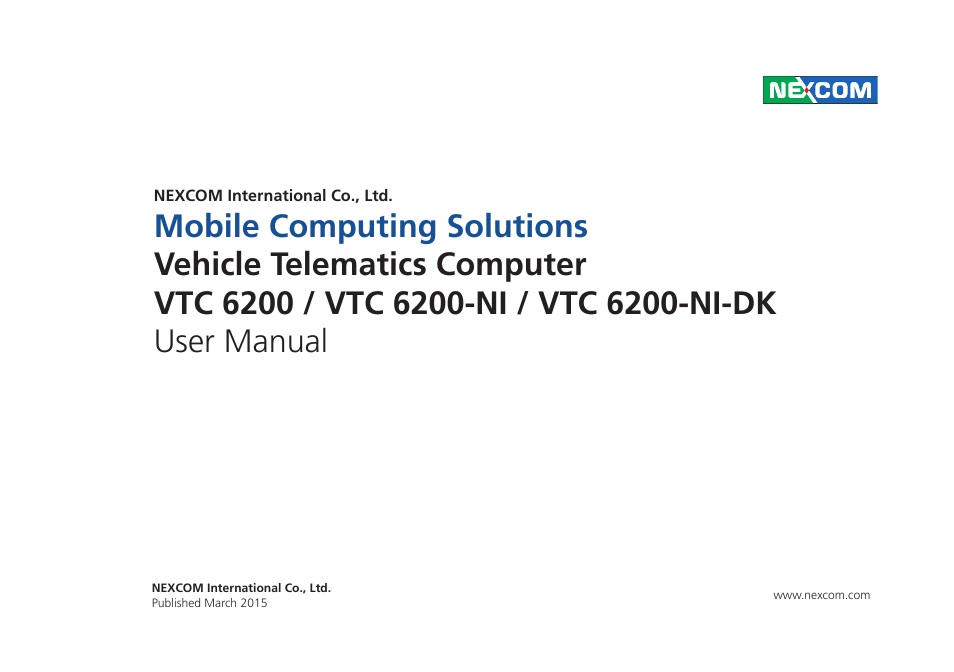 NEXCOM

NEXCOM International Co., Ltd.

Mobile Computing Solutions

Vehicle Telematics Computer

VTC 6200 / VTC 6200-NI / VTC 6200-NI-DK

User Manual

NEXCOM International Co., Ltd.
Published March 2015

www.nexcom.com